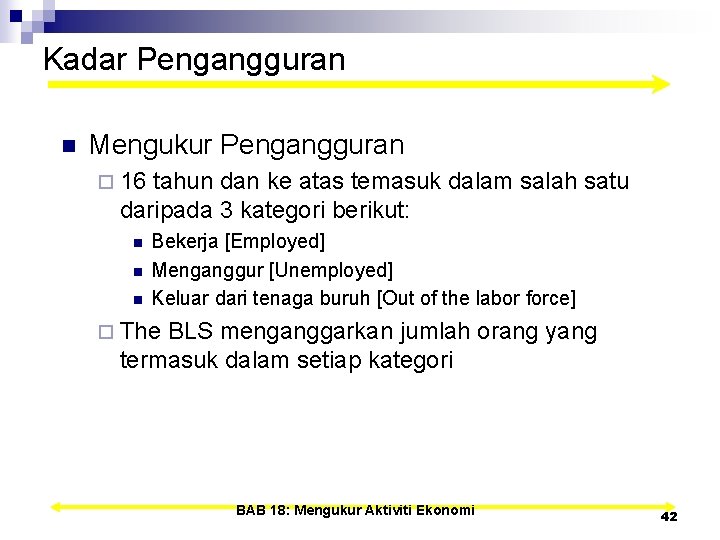 Kadar Pengangguran

Mengukur Pengangguran

16 tahun dan ke atas temasuk dalam salah satu daripada 3 kategori berikut:

Bekerja [Employed]

Menganggur [Unemployed]

Keluar dari tenaga buruh [Out of the labor force]

The BLS menganggarkan jumlah orang yang termasuk dalam setiap kategori

BAB 18: Mengukur Aktiviti Ekonomi

42